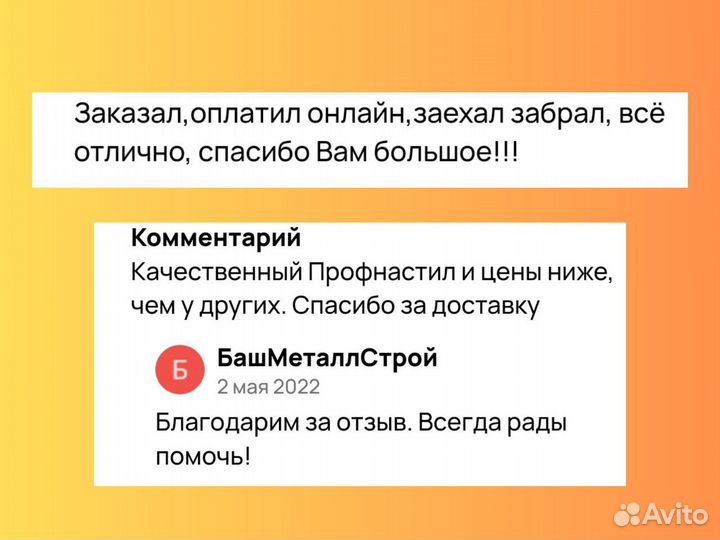 Заказал,оплатил онлайн,заехал забрал, всё отлично, спасибо Вам большое!!!

Комментарий
Качественный Профнастил и цены ниже, чем у других. Спасибо за доставку

Б
БашМеталлСтрой
2 мая 2022

Благодарим за отзыв. Всегда рады помочь!

Avito